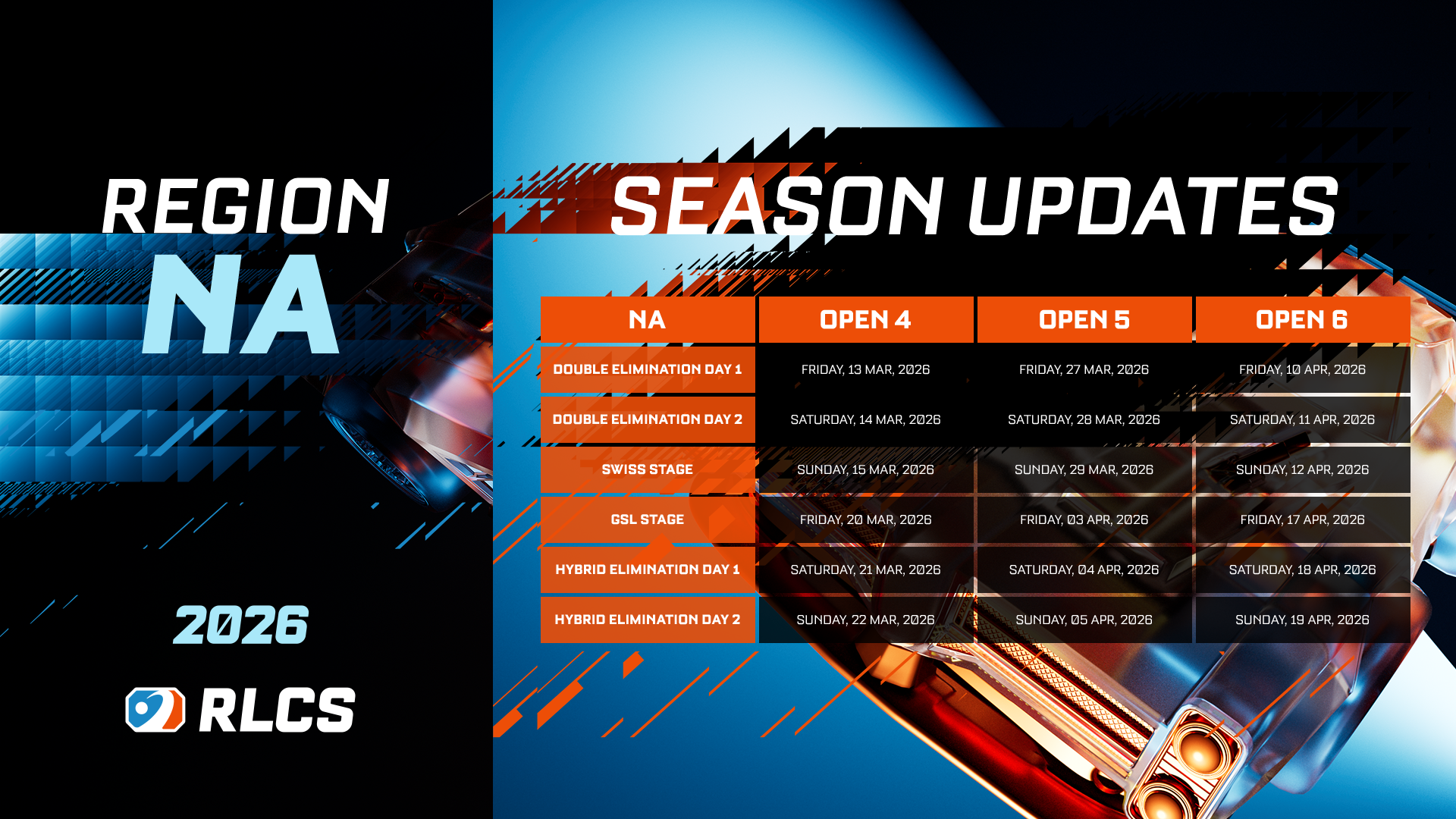 REGION
NA

2026

RLCS

SEASON UPDATES

| NA | OPEN 4 | OPEN 5 | OPEN 6 |
|---|---|---|---|
| DOUBLE ELIMINATION DAY 1 | FRIDAY, 13 MAR, 2026 | FRIDAY, 27 MAR, 2026 | FRIDAY, 10 APR, 2026 |
| DOUBLE ELIMINATION DAY 2 | SATURDAY, 14 MAR, 2026 | SATURDAY, 28 MAR, 2026 | SATURDAY, 11 APR, 2026 |
| SWISS STAGE | SUNDAY, 15 MAR, 2026 | SUNDAY, 29 MAR, 2026 | SUNDAY, 12 APR, 2026 |
| GSL STAGE | FRIDAY, 20 MAR, 2026 | FRIDAY, 03 APR, 2026 | FRIDAY, 17 APR, 2026 |
| HYBRID ELIMINATION DAY 1 | SATURDAY, 21 MAR, 2026 | SATURDAY, 04 APR, 2026 | SATURDAY, 18 APR, 2026 |
| HYBRID ELIMINATION DAY 2 | SUNDAY, 22 MAR, 2026 | SUNDAY, 05 APR, 2026 | SUNDAY, 19 APR, 2026 |